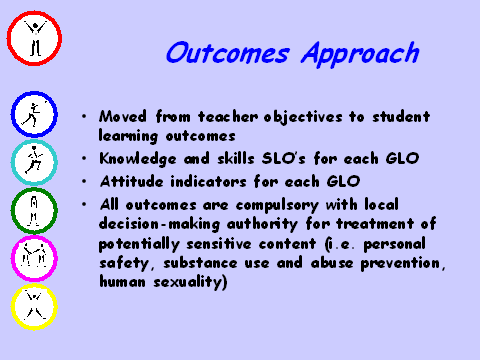 Outcomes Approach

• Moved from teacher objectives to student learning outcomes
• Knowledge and skills SLO's for each GLO
• Attitude indicators for each GLO
• All outcomes are compulsory with local decision-making authority for treatment of potentially sensitive content (i.e. personal safety, substance use and abuse prevention, human sexuality)